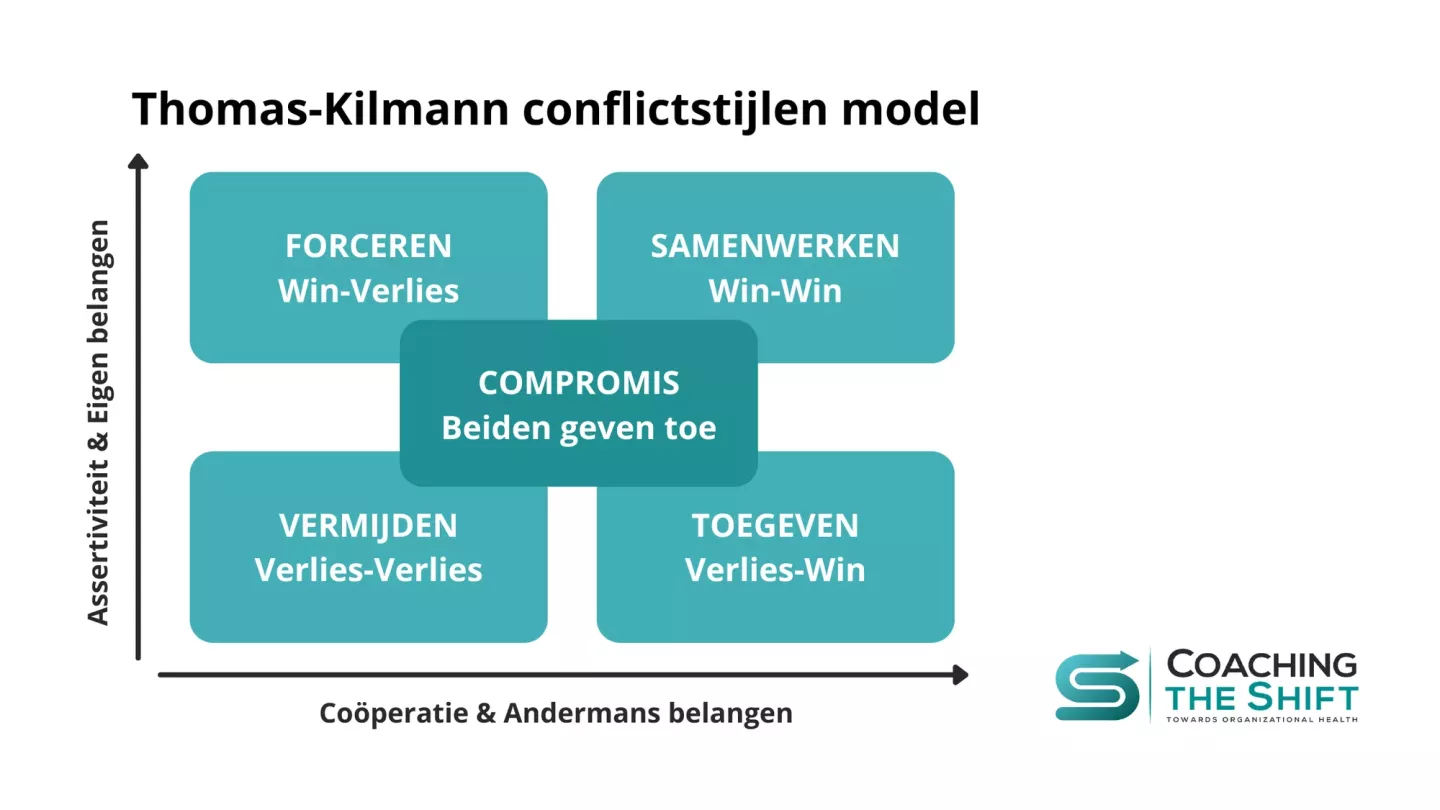 Thomas-Kilmann conflictstijlen model

Assertiviteit & Eigen belangen

FORCEREN
Win-Verlies

SAMENWERKEN
Win-Win

COMPROMIS
Beiden geven toe

VERMIJDEN
Verlies-Verlies

TOEGEVEN
Verlies-Win

Coöperatie & Andermans belangen

COACHING
THE SHIFT
TOWARDS ORGANIZATIONAL HEALTH